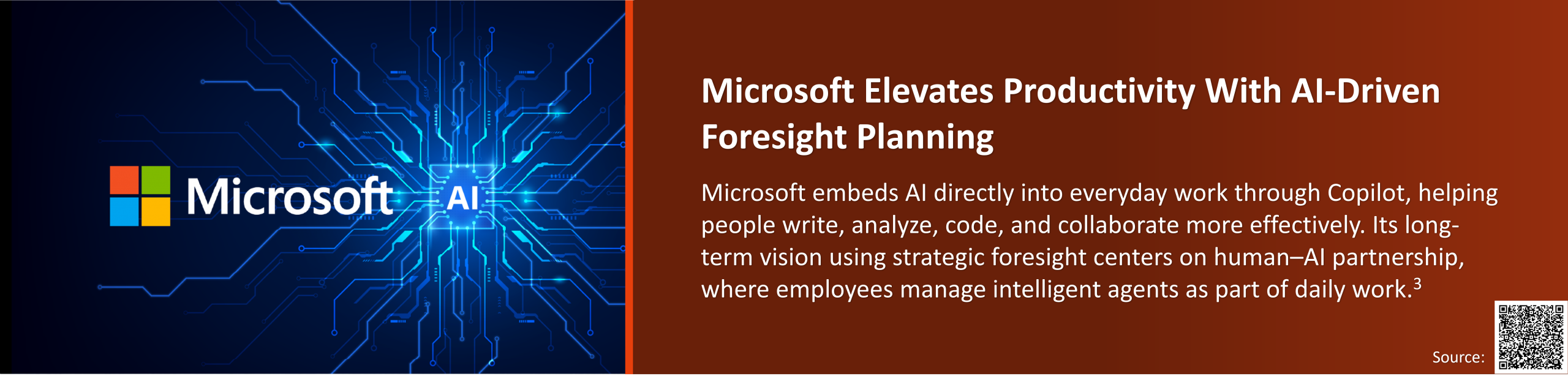 Microsoft

AI

Microsoft Elevates Productivity With AI-Driven Foresight Planning

Microsoft embeds AI directly into everyday work through Copilot, helping people write, analyze, code, and collaborate more effectively. Its long-term vision using strategic foresight centers on human–AI partnership, where employees manage intelligent agents as part of daily work.$^3$

Source: